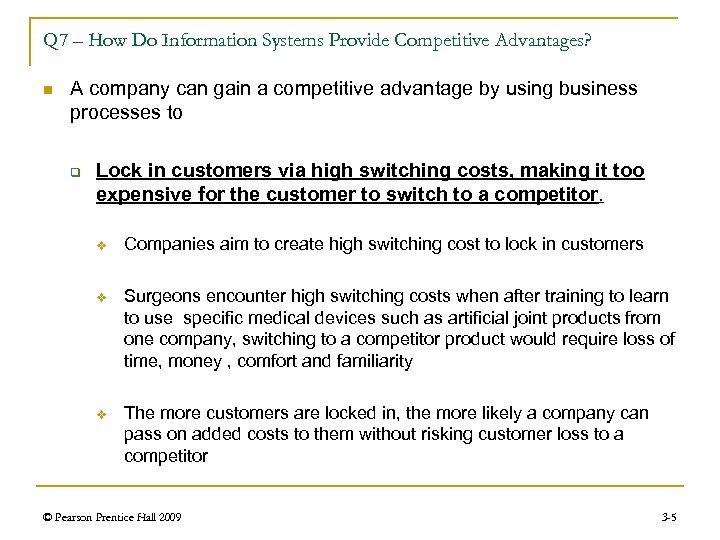 Q7 – How Do Information Systems Provide Competitive Advantages?

A company can gain a competitive advantage by using business processes to

Lock in customers via high switching costs, making it too expensive for the customer to switch to a competitor.

Companies aim to create high switching cost to lock in customers

Surgeons encounter high switching costs when after training to learn to use specific medical devices such as artificial joint products from one company, switching to a competitor product would require loss of time, money , comfort and familiarity

The more customers are locked in, the more likely a company can pass on added costs to them without risking customer loss to a competitor

© Pearson Prentice Hall 2009

3-5